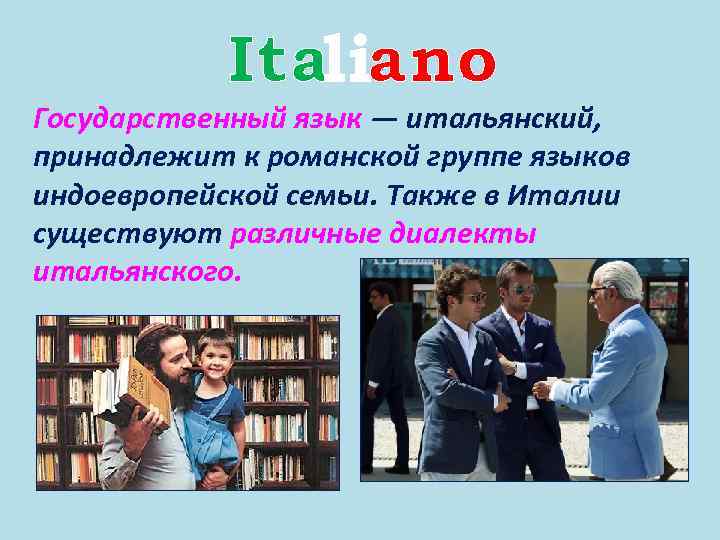 Italiano

Государственный язык — итальянский, принадлежит к романской группе языков индоевропейской семьи. Также в Италии существуют различные диалекты итальянского.